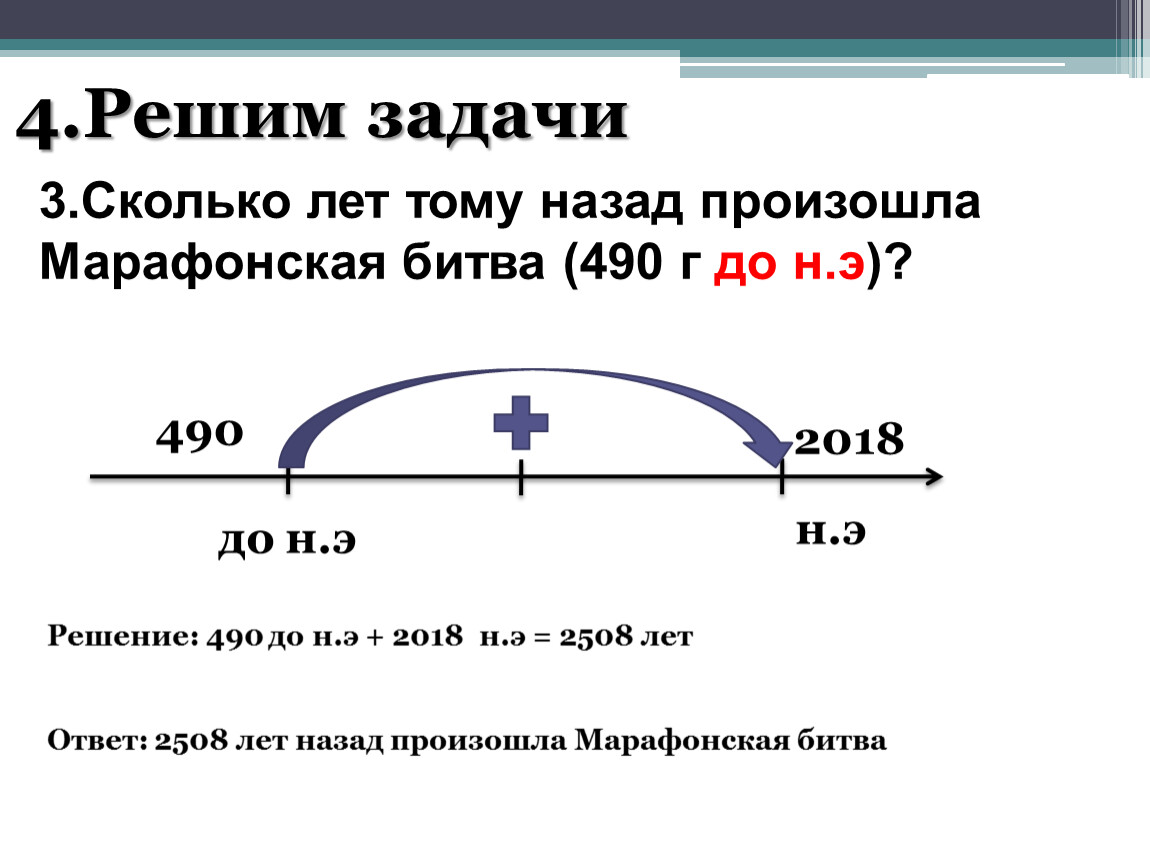 4.Решим задачи

3.Сколько лет тому назад произошла Марафонская битва (490 г до н.э)?

490

2018

до н.э

н.э

Решение: 490 до н.э + 2018 н.э = 2508 лет

Ответ: 2508 лет назад произошла Марафонская битва